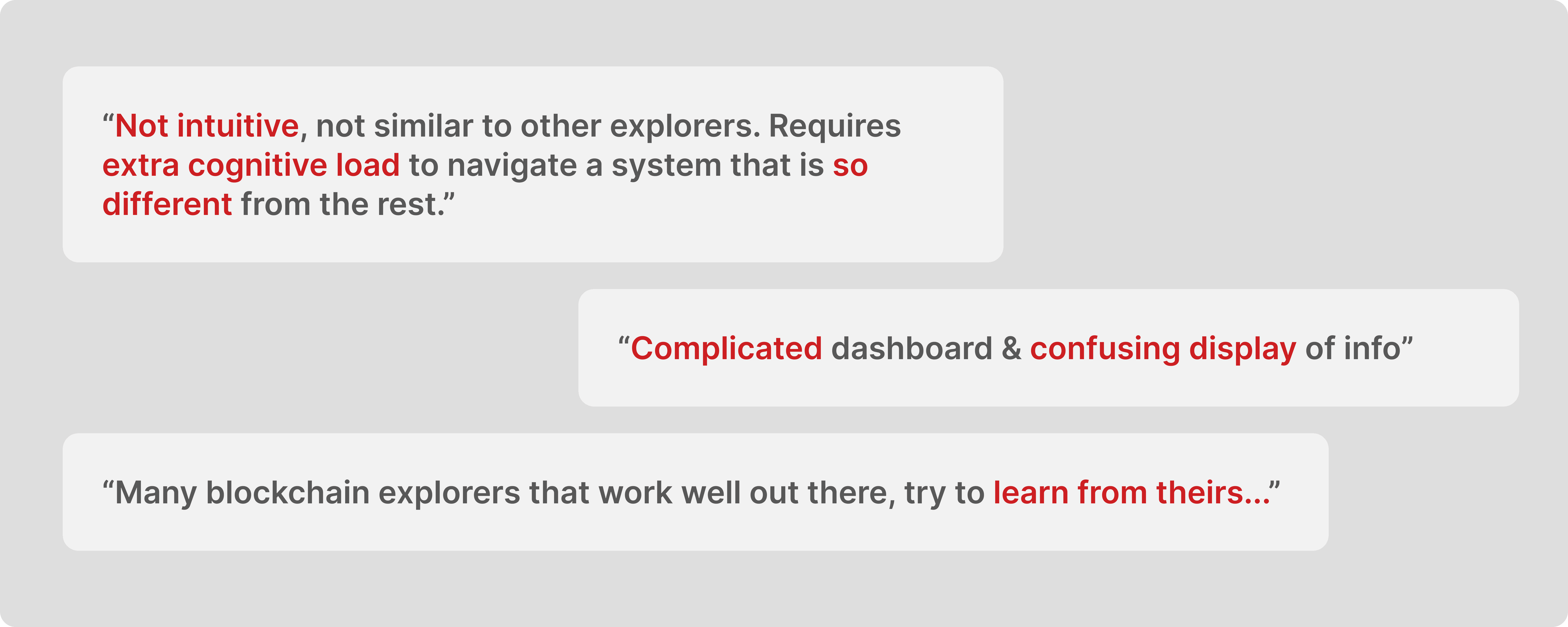 “Not intuitive, not similar to other explorers. Requires extra cognitive load to navigate a system that is so different from the rest.”

“Complicated dashboard & confusing display of info”

“Many blockchain explorers that work well out there, try to learn from theirs...”